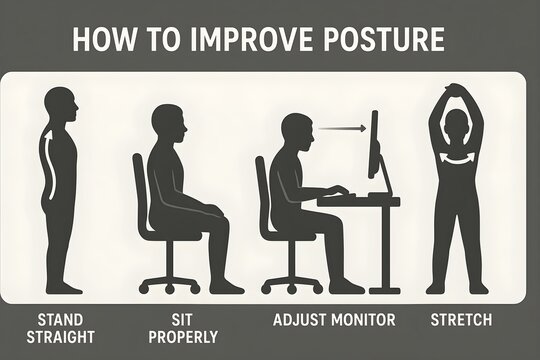 HOW TO IMPROVE POSTURE

STAND STRAIGHT

SIT PROPERLY

ADJUST MONITOR

STRETCH